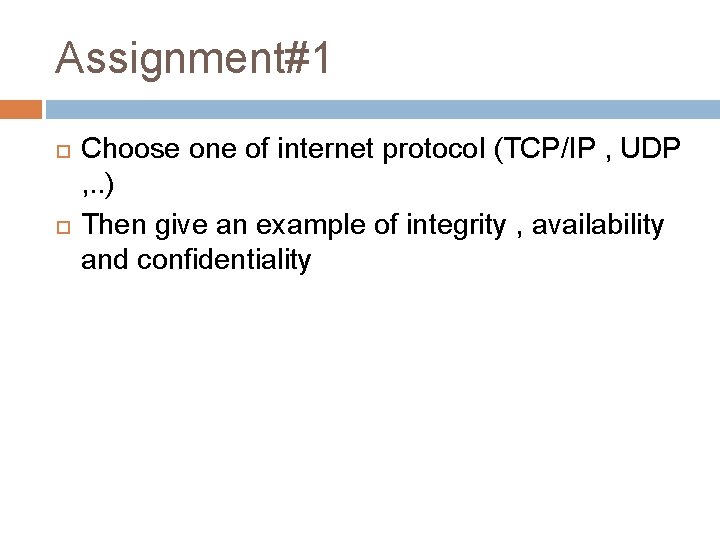 Assignment#1

Choose one of internet protocol (TCP/IP , UDP ,..)

Then give an example of integrity , availability and confidentiality